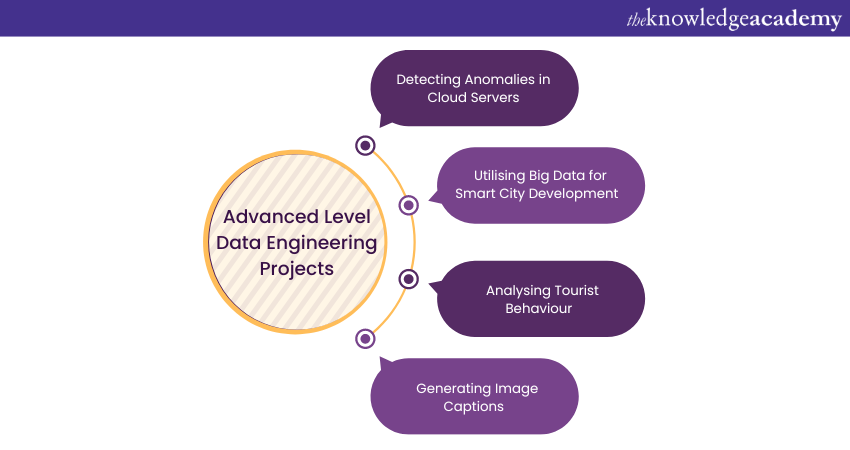 theknowledgeacademy

Advanced Level Data Engineering Projects

Detecting Anomalies in Cloud Servers

Utilising Big Data for Smart City Development

Analysing Tourist Behaviour

Generating Image Captions